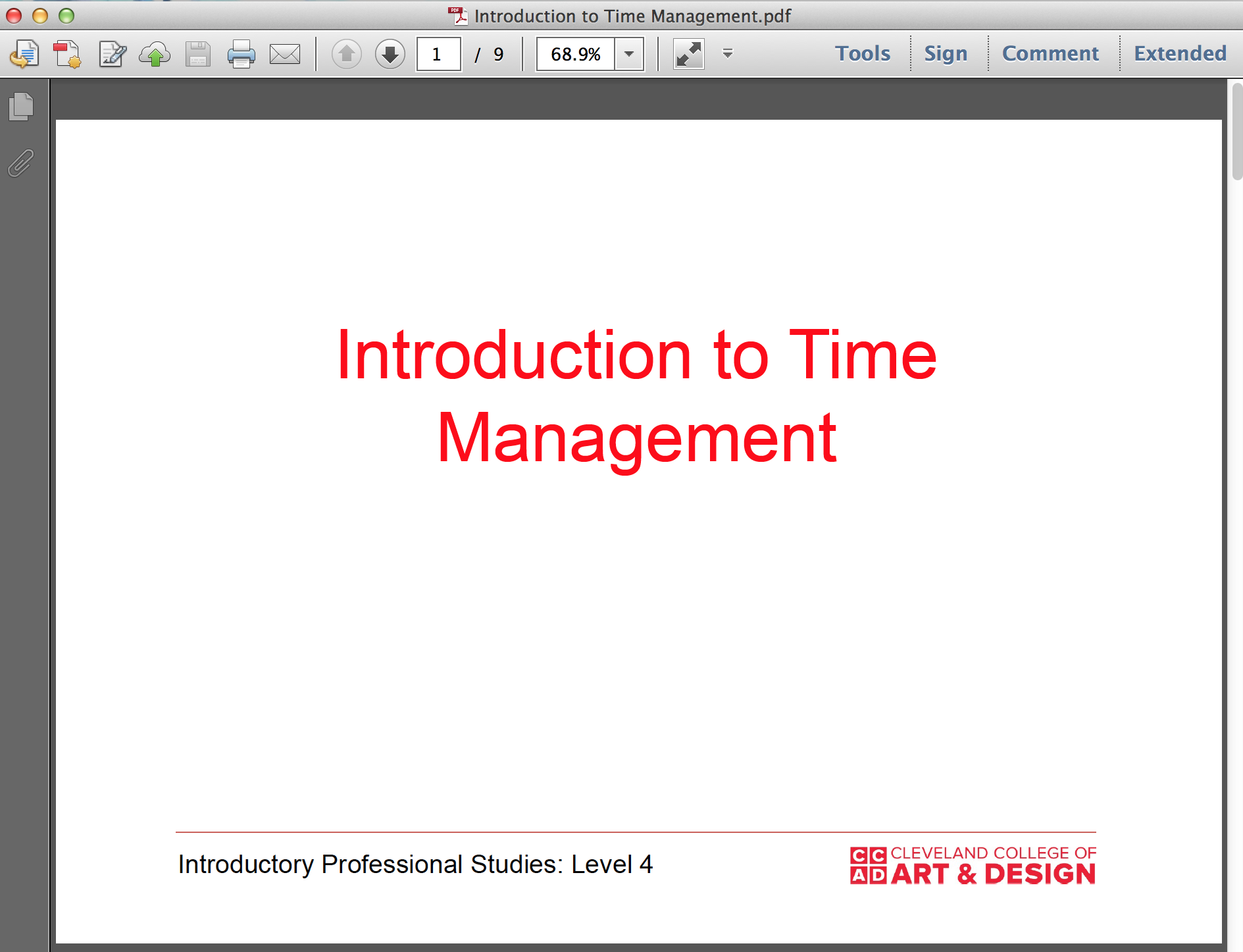 Introduction to Time Management.pdf

1 / 9 68.9%

Tools Sign Comment Extended

Introduction to Time Management

Introductory Professional Studies: Level 4

CC AD CLEVELAND COLLEGE OF ART & DESIGN